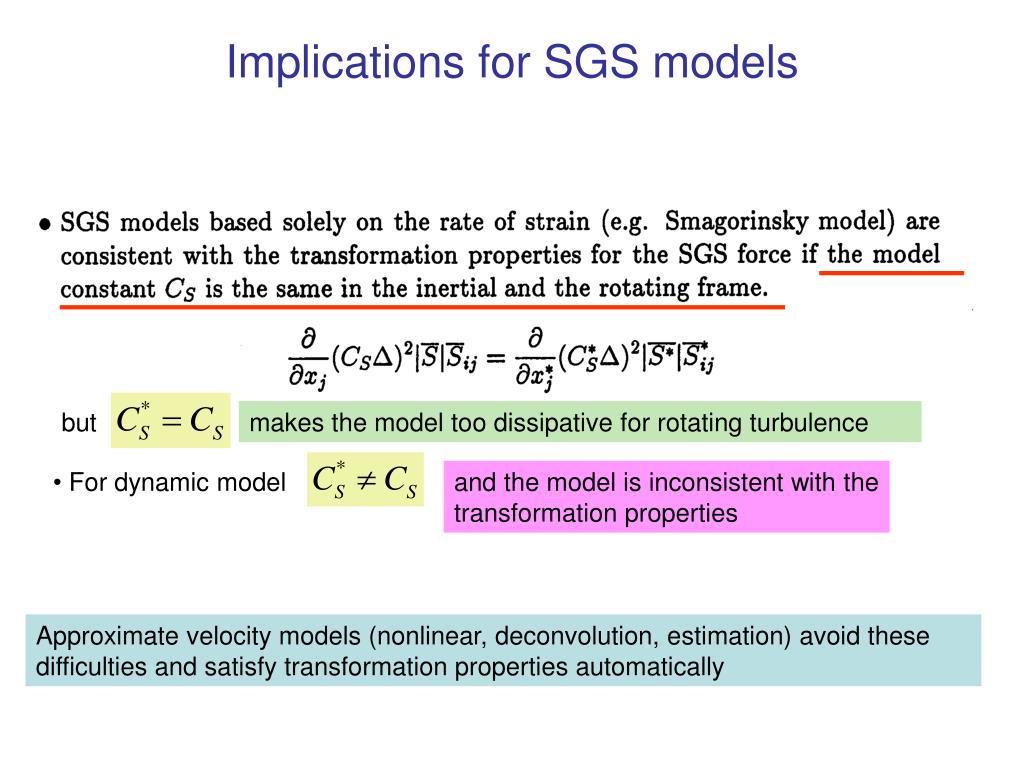 Implications for SGS models

• SGS models based solely on the rate of strain (e.g. Smagorinsky model) are consistent with the transformation properties for the SGS force if the model constant $C_S$ is the same in the inertial and the rotating frame.

$\frac{\partial}{\partial x_j}(C_S\Delta)^2|\overline{S}|\overline{S}_{ij} = \frac{\partial}{\partial x_j^*}(C_S^*\Delta)^2|\overline{S^*}|\overline{S}_{ij}^*$

but $C_S^* = C_S$ makes the model too dissipative for rotating turbulence

• For dynamic model $C_S^* \neq C_S$ and the model is inconsistent with the transformation properties

Approximate velocity models (nonlinear, deconvolution, estimation) avoid these difficulties and satisfy transformation properties automatically